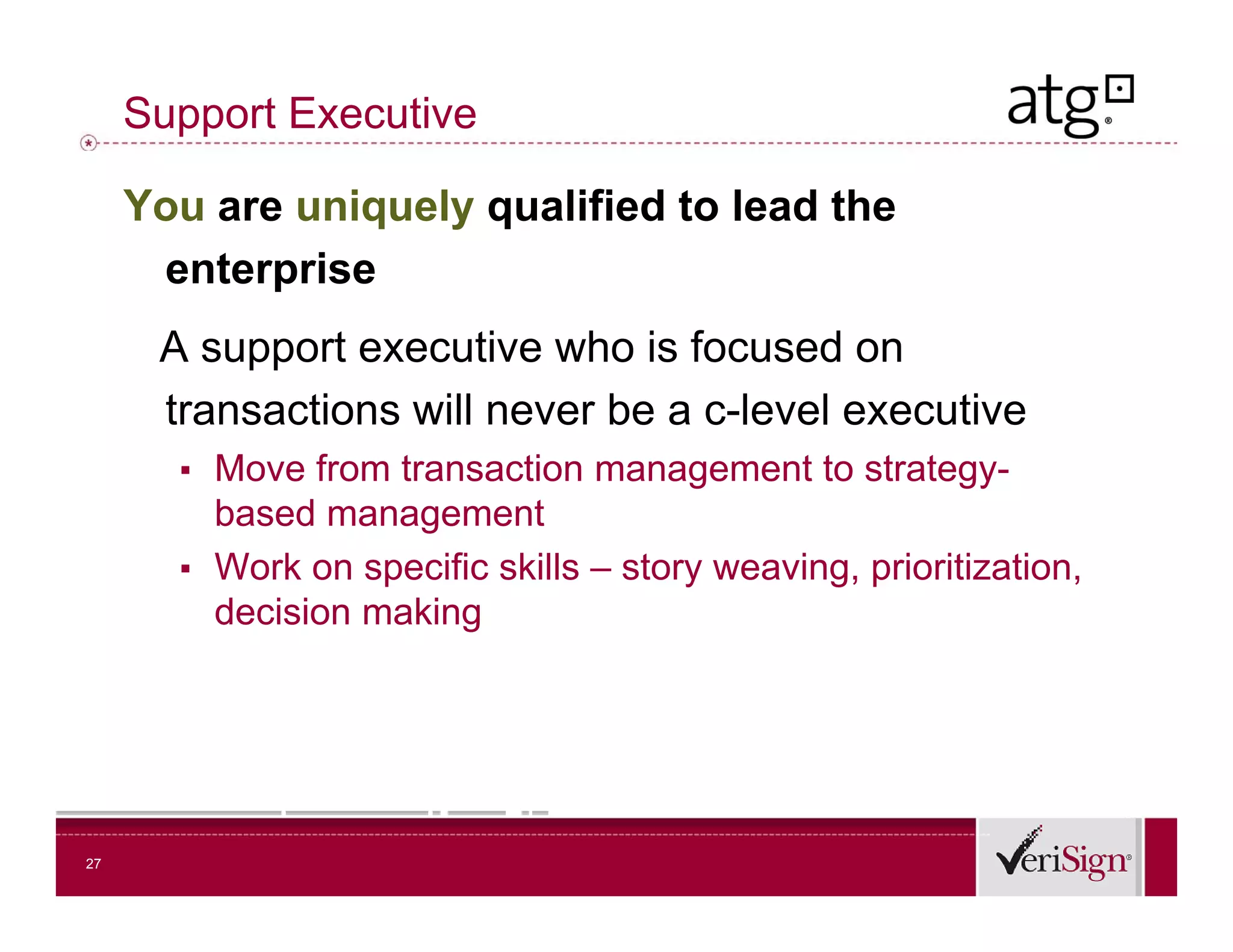 Support Executive

atg®

You are uniquely qualified to lead the enterprise

A support executive who is focused on transactions will never be a c-level executive

▪ Move from transaction management to strategy-based management

▪ Work on specific skills – story weaving, prioritization, decision making

27

VeriSign®